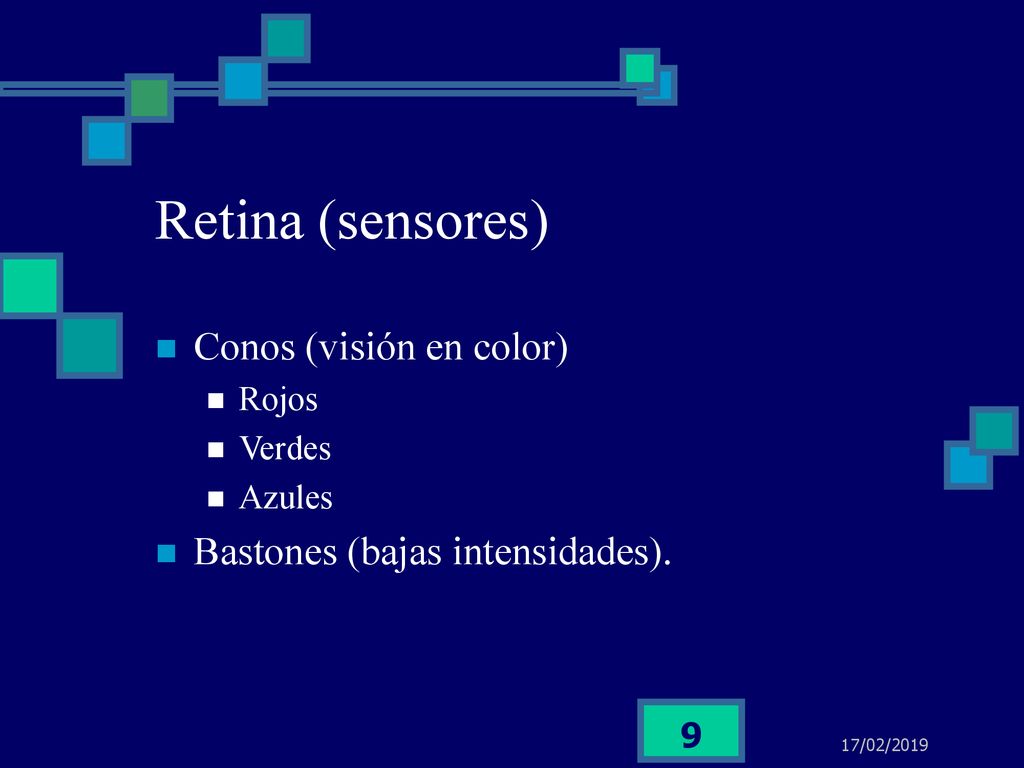 Retina (sensores)

Conos (visión en color)
Rojos
Verdes
Azules
Bastones (bajas intensidades).

9

17/02/2019